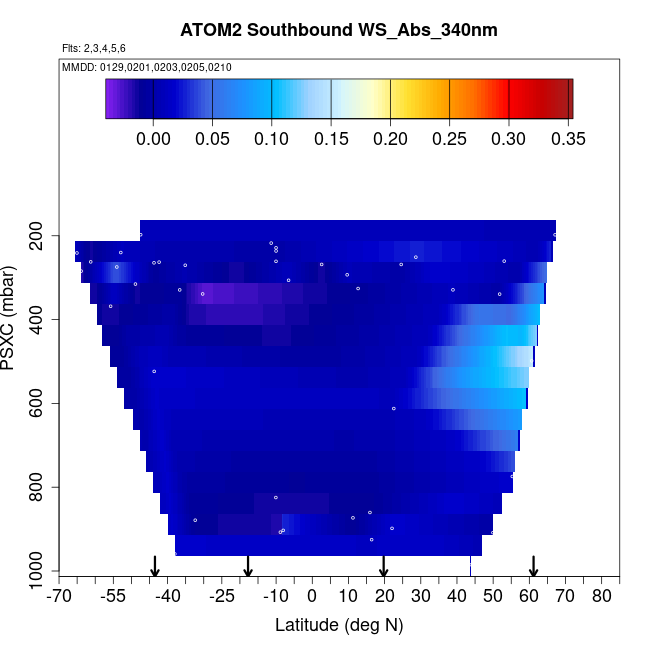 ATOM2 Southbound WS_Abs_340nm

Flts: 2,3,4,5,6

MMDD: 0129,0201,0203,0205,0210

0.00 0.05 0.10 0.15 0.20 0.25 0.30 0.35

PSXC (mbar)

200
400
600
800
1000

-70 -55 -40 -25 -10 0 10 20 30 40 50 60 70 80

Latitude (deg N)